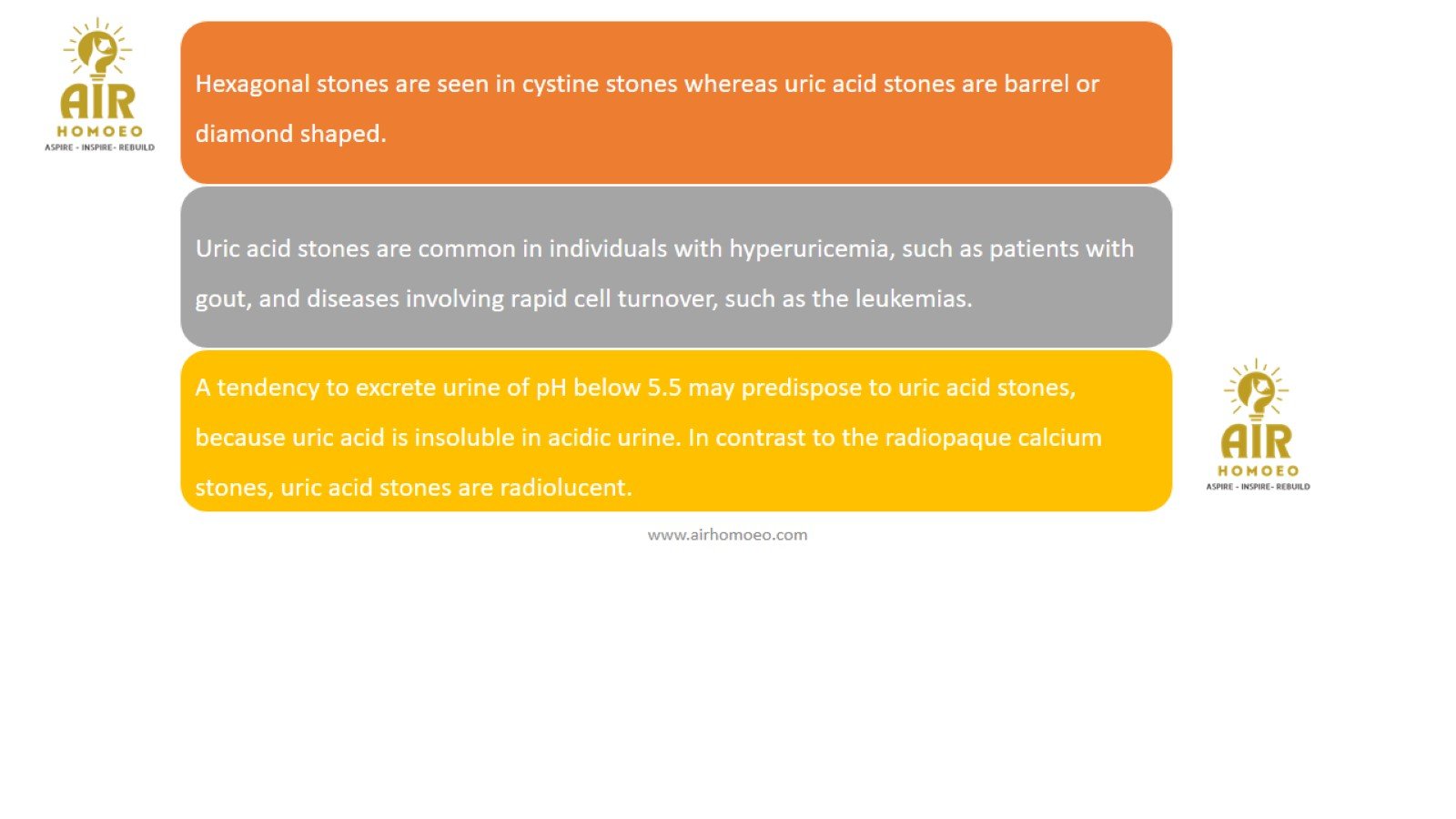 AIR
HOMOEO
ASPIRE - INSPIRE- REBUILD

Hexagonal stones are seen in cystine stones whereas uric acid stones are barrel or diamond shaped.

Uric acid stones are common in individuals with hyperuricemia, such as patients with gout, and diseases involving rapid cell turnover, such as the leukemias.

A tendency to excrete urine of pH below 5.5 may predispose to uric acid stones, because uric acid is insoluble in acidic urine. In contrast to the radiopaque calcium stones, uric acid stones are radiolucent.

AIR
HOMOEO
ASPIRE - INSPIRE- REBUILD

www.airhomoeo.com